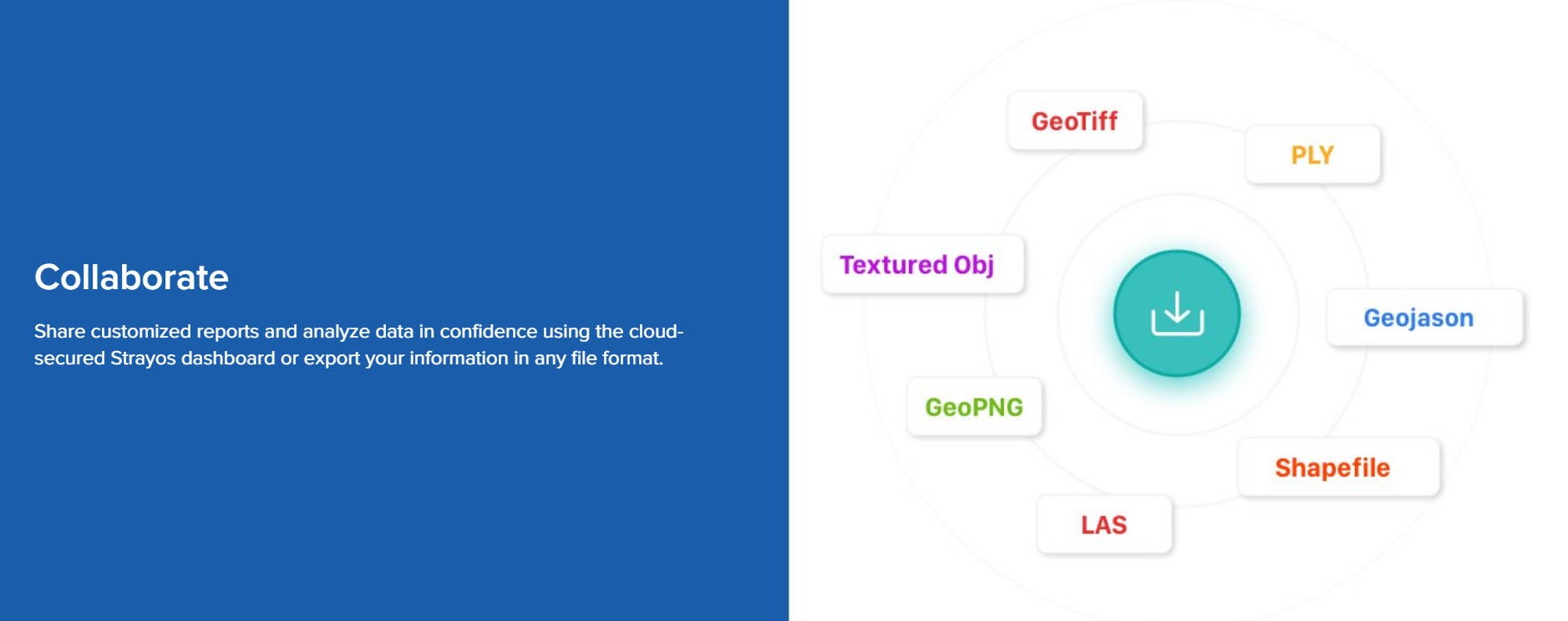 Collaborate

Share customized reports and analyze data in confidence using the cloud-secured Strayos dashboard or export your information in any file format.

GeoTiff

PLY

Textured Obj

Geojason

GeoPNG

Shapefile

LAS